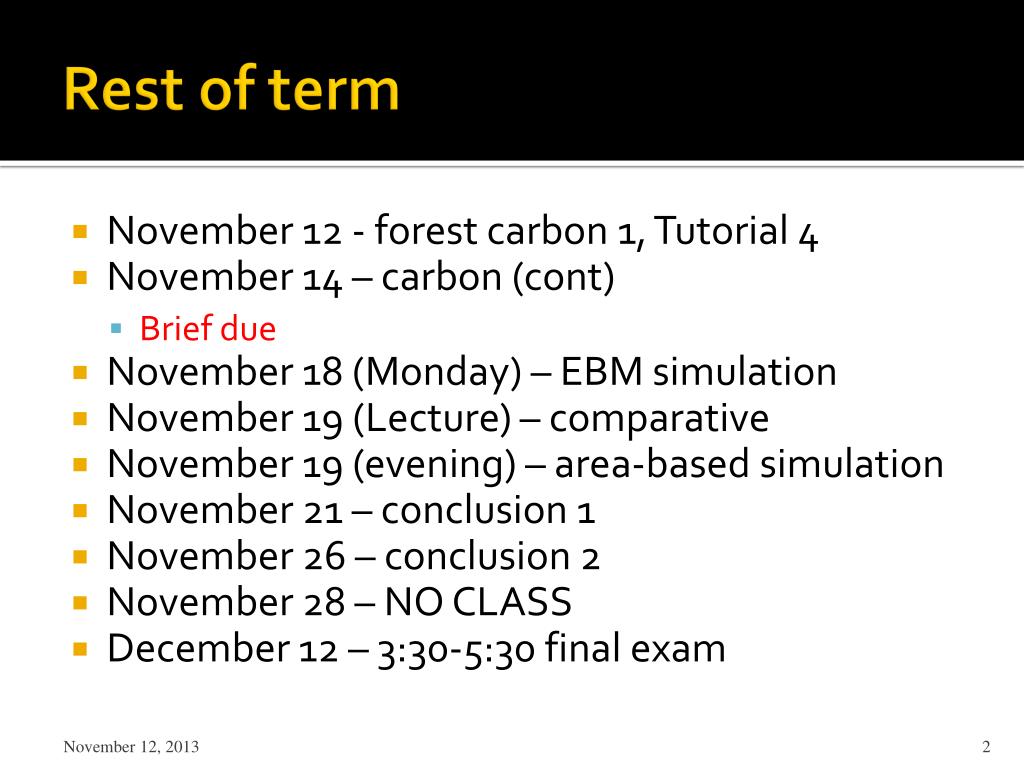 Rest of term

- November 12 - forest carbon 1, Tutorial 4
- November 14 – carbon (cont)
  - Brief due
- November 18 (Monday) – EBM simulation
- November 19 (Lecture) – comparative
- November 19 (evening) – area-based simulation
- November 21 – conclusion 1
- November 26 – conclusion 2
- November 28 – NO CLASS
- December 12 – 3:30-5:30 final exam

November 12, 2013

2